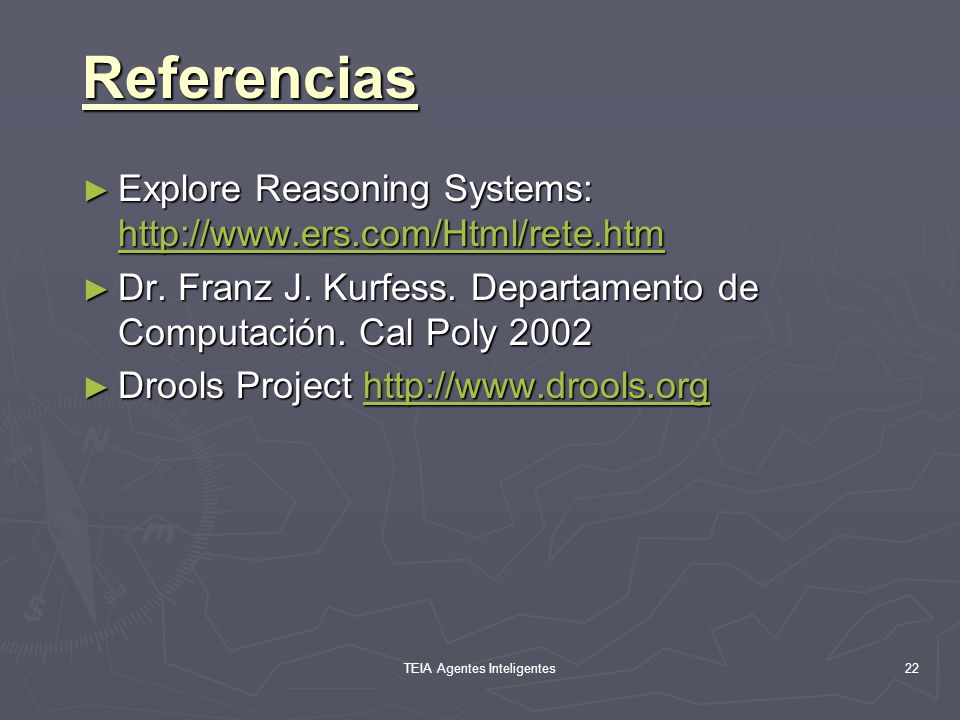 Referencias

► Explore Reasoning Systems: http://www.ers.com/Html/rete.htm

► Dr. Franz J. Kurfess. Departamento de Computación. Cal Poly 2002

► Drools Project http://www.drools.org

TEIA Agentes Inteligentes

22